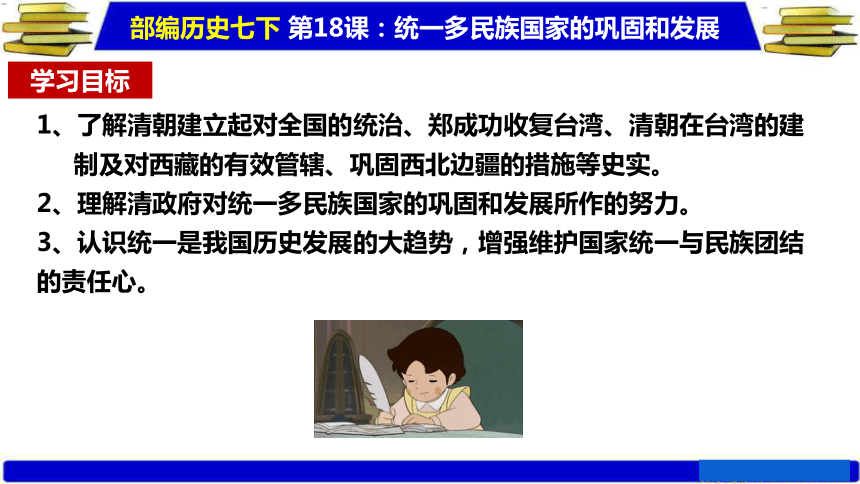 部编历史七下 第18课：统一多民族国家的巩固和发展

学习目标

1、了解清朝建立起对全国的统治、郑成功收复台湾、清朝在台湾的建制及对西藏的有效管辖、巩固西北边疆的措施等史实。

2、理解清政府对统一多民族国家的巩固和发展所作的努力。

3、认识统一是我国历史发展的大趋势，增强维护国家统一与民族团结的责任心。